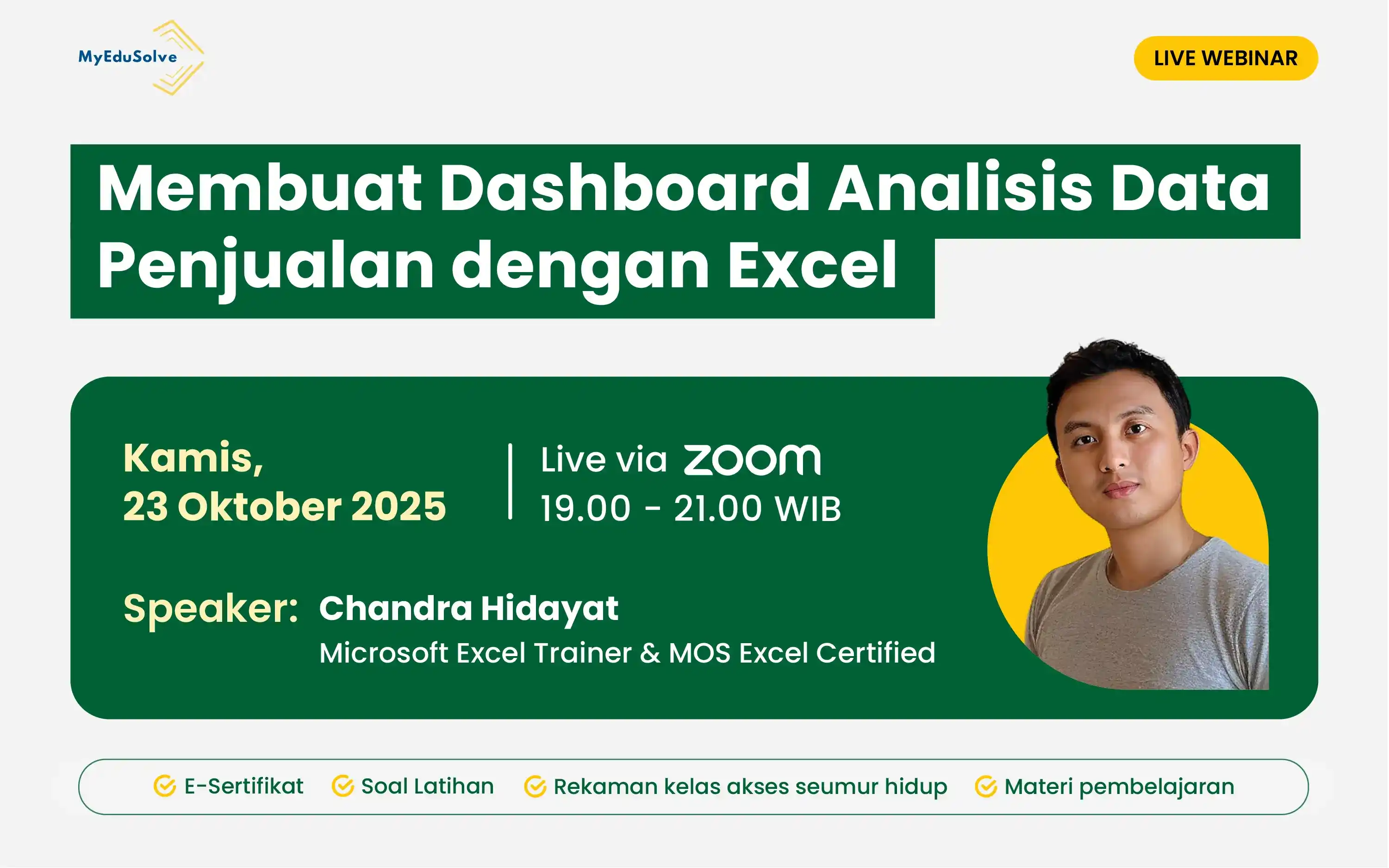 MyEduSolve

LIVE WEBINAR

Membuat Dashboard Analisis Data Penjualan dengan Excel

Kamis,
23 Oktober 2025

Live via zoom
19.00 - 21.00 WIB

Speaker: Chandra Hidayat
Microsoft Excel Trainer & MOS Excel Certified

E-Sertifikat Soal Latihan Rekaman kelas akses seumur hidup Materi pembelajaran